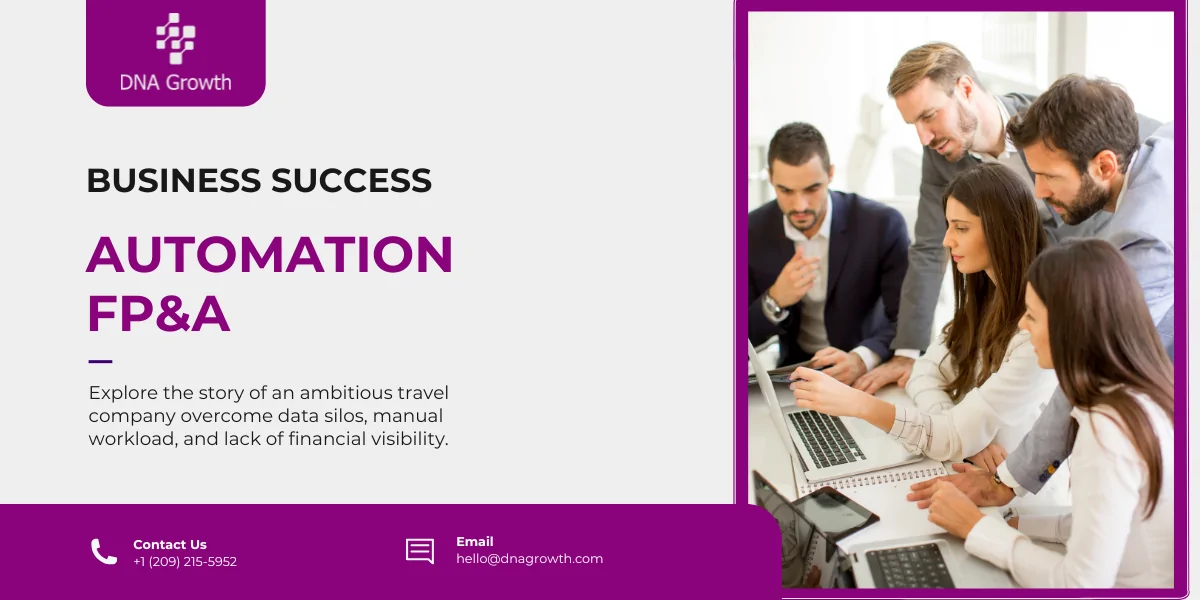 DNA Growth

BUSINESS SUCCESS

AUTOMATION FP&A

Explore the story of an ambitious travel company overcome data silos, manual workload, and lack of financial visibility.

Contact Us
+1 (209) 215-5952

Email
hello@dnagrowth.com